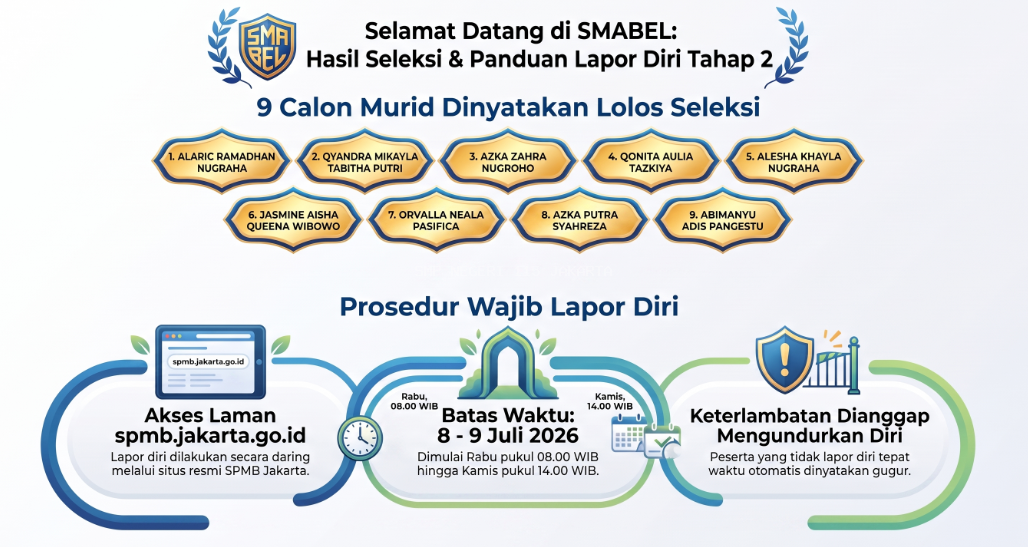 SMA BEL

Selamat Datang di SMABEL:
Hasil Seleksi & Panduan Lapor Diri Tahap 2

9 Calon Murid Dinyatakan Lolos Seleksi

1. ALARIC RAMADHAN NUGRAHA

2. QYANDRA MIKAYLA TABITHA PUTRI

3. AZKA ZAHRA NUGROHO

4. QONITA AULIA TAZKIYA

5. ALESHA KHAYLA NUGRAHA

6. JASMINE AISHA QUEENA WIBOWO

7. ORVALLA NEALA PASIFICA

8. AZKA PUTRA SYAHREZA

9. ABIMANYU ADIS PANGESTU

Prosedur Wajib Lapor Diri

spmb.jakarta.go.id

Akses Laman spmb.jakarta.go.id

Lapor diri dilakukan secara daring melalui situs resmi SPMB Jakarta.

Rabu, 08.00 WIB

Kamis, 14.00 WIB

Batas Waktu: 8 - 9 Juli 2026

Dimulai Rabu pukul 08.00 WIB hingga Kamis pukul 14.00 WIB.

Keterlambatan Dianggap Mengundurkan Diri

Peserta yang tidak lapor diri tepat waktu otomatis dinyatakan gugur.